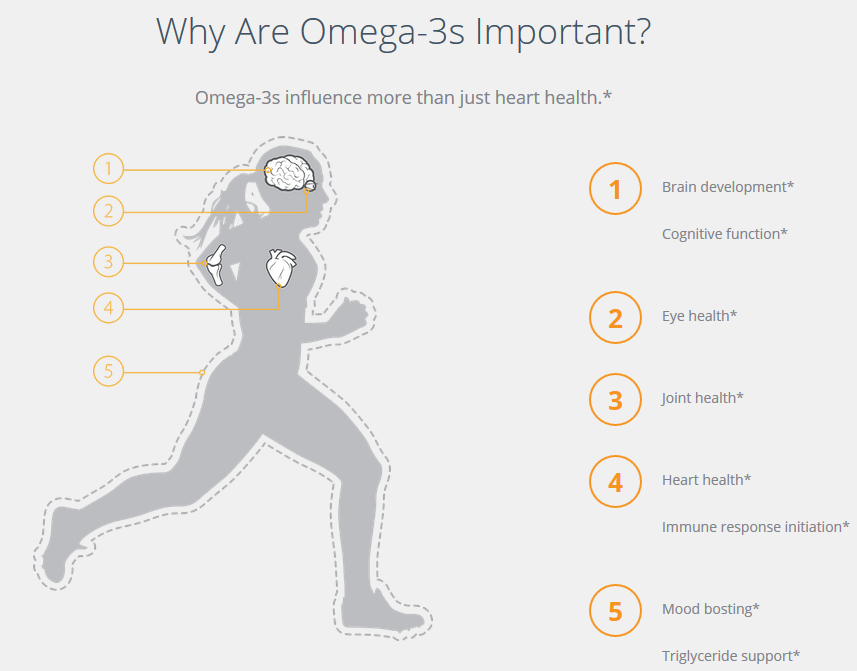 Why Are Omega-3s Important?

Omega-3s influence more than just heart health.*

1
2
3
4
5

1 Brain development*

Cognitive function*

2 Eye health*

3 Joint health*

4 Heart health*

Immune response initiation*

5 Mood bosting*

Triglyceride support*